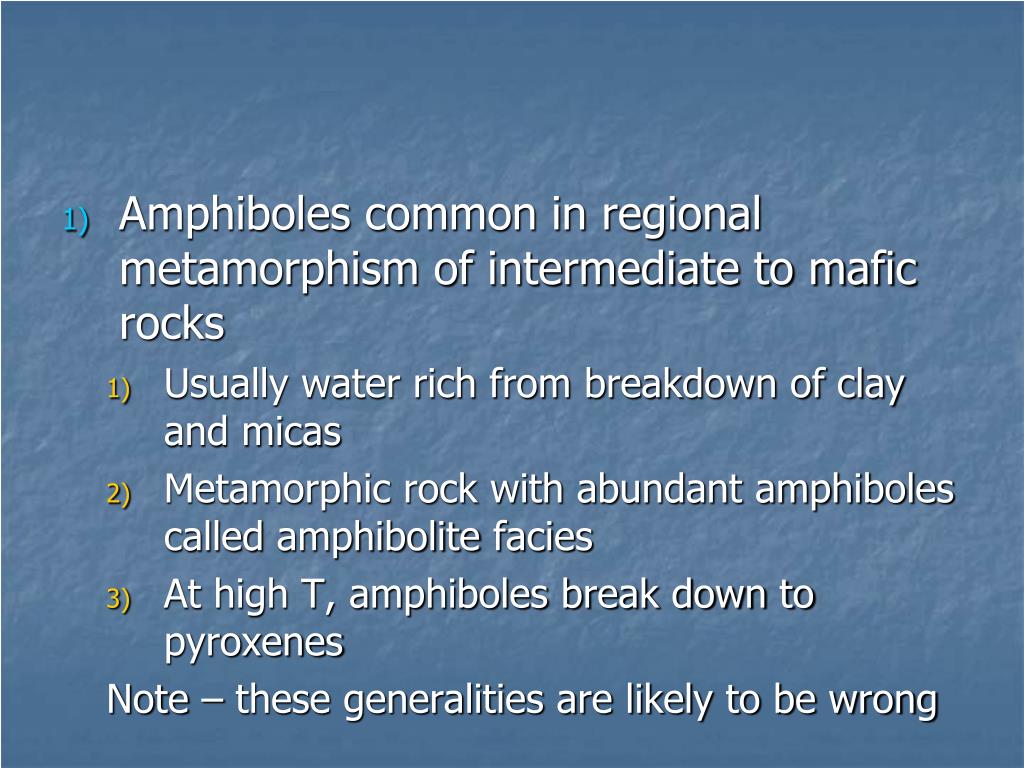 1) Amphiboles common in regional metamorphism of intermediate to mafic rocks

1) Usually water rich from breakdown of clay and micas

2) Metamorphic rock with abundant amphiboles called amphibolite facies

3) At high T, amphiboles break down to pyroxenes

Note – these generalities are likely to be wrong